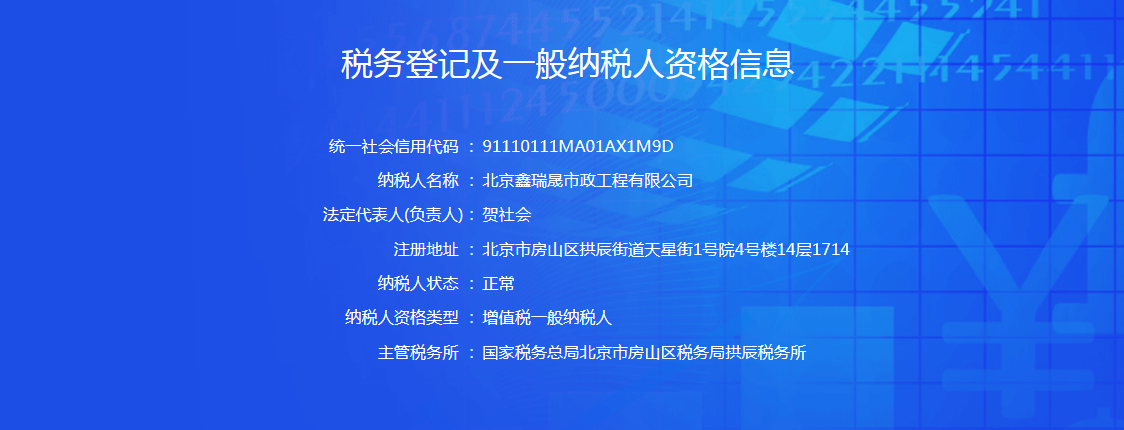 税务登记及一般纳税人资格信息

统一社会信用代码 ： 91110111MA01AX1M9D

纳税人名称 ： 北京鑫瑞晟市政工程有限公司

法定代表人(负责人)： 贺社会

注册地址 ： 北京市房山区拱辰街道天星街1号院4号楼14层1714

纳税人状态 ： 正常

纳税人资格类型 ： 增值税一般纳税人

主管税务所 ： 国家税务总局北京市房山区税务局拱辰税务所